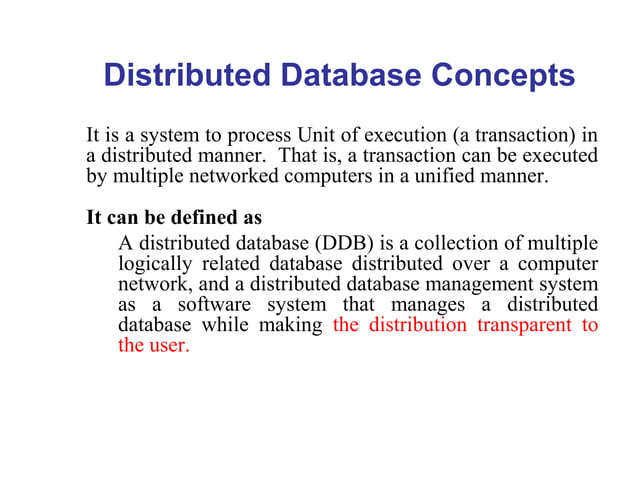 Distributed Database Concepts

It is a system to process Unit of execution (a transaction) in a distributed manner. That is, a transaction can be executed by multiple networked computers in a unified manner.

It can be defined as

A distributed database (DDB) is a collection of multiple logically related database distributed over a computer network, and a distributed database management system as a software system that manages a distributed database while making the distribution transparent to the user.